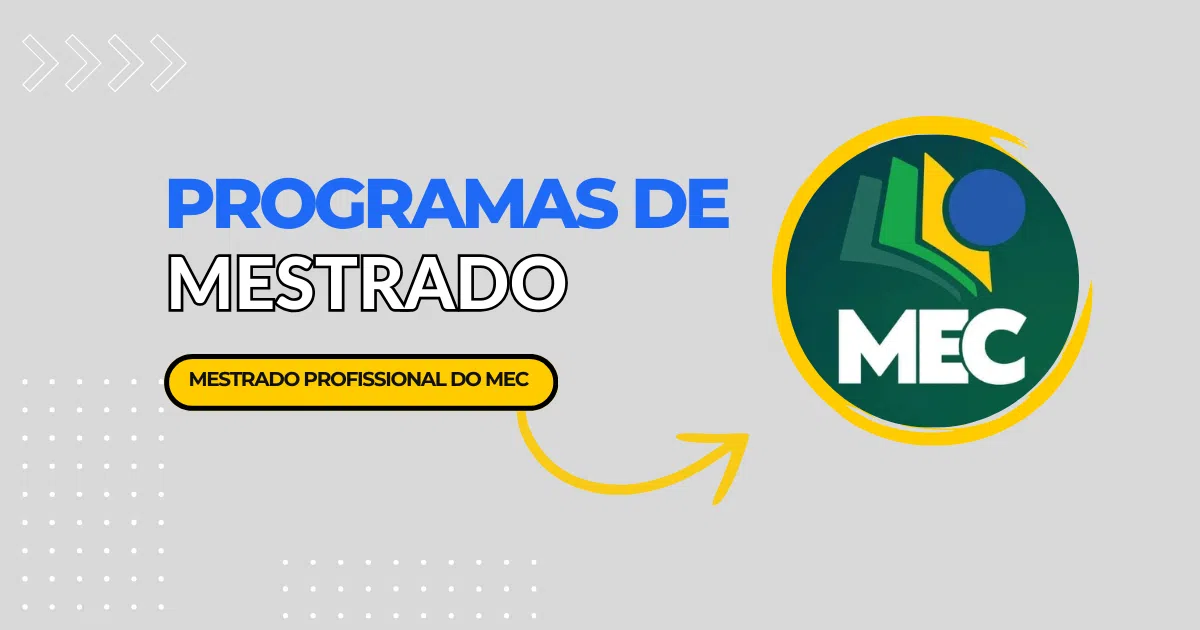 PROGRAMAS DE MESTRADO

MESTRADO PROFISSIONAL DO MEC

MEC